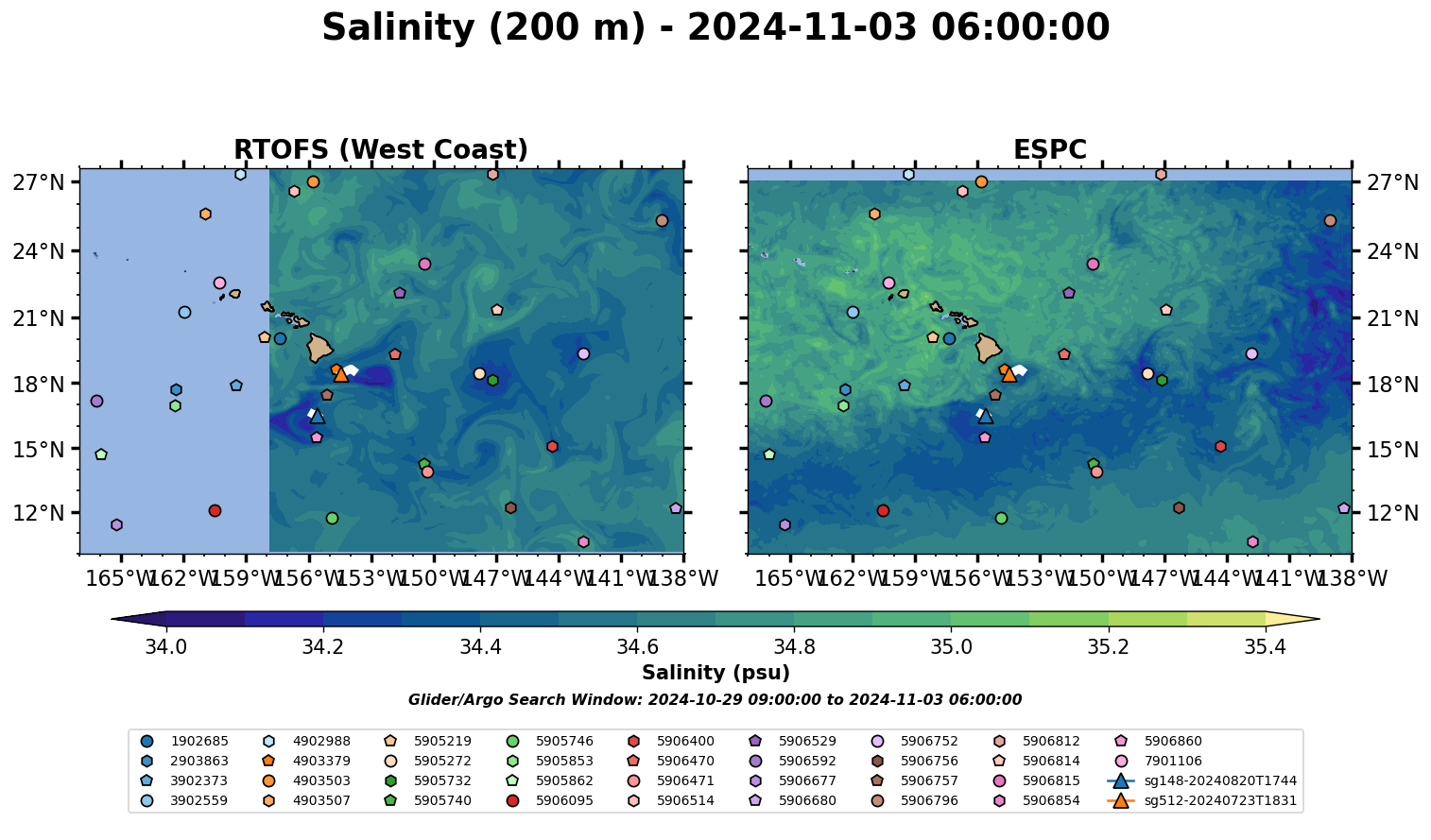 Salinity (200 m) - 2024-11-03 06:00:00

RTOFS (West Coast)

27°N
24°N
21°N
18°N
15°N
12°N

165°W 162°W 159°W 156°W 153°W 150°W 147°W 144°W 141°W 138°W

ESPC

27°N
24°N
21°N
18°N
15°N
12°N

165°W 162°W 159°W 156°W 153°W 150°W 147°W 144°W 141°W 138°W

34.0 34.2 34.4 34.6 34.8 35.0 35.2 35.4

Salinity (psu)

Glider/Argo Search Window: 2024-10-29 09:00:00 to 2024-11-03 06:00:00

1902685
2903863
3902373
3902559
4902988
4903379
4903503
4903507
5905219
5905272
5905732
5905740
5905746
5905853
5905862
5906095
5906400
5906470
5906471
5906514
5906529
5906592
5906677
5906680
5906752
5906756
5906757
5906796
5906812
5906814
5906815
5906854
5906860
7901106
sg148-20240820T1744
sg512-20240723T1831